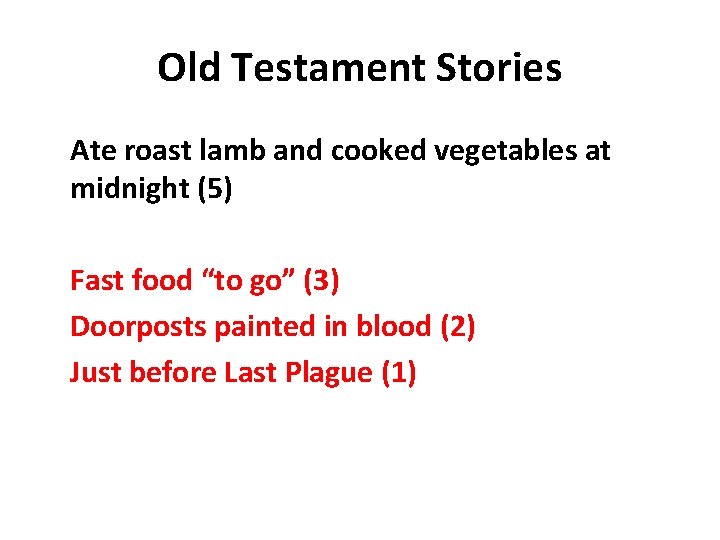 Old Testament Stories

Ate roast lamb and cooked vegetables at midnight (5)

Fast food “to go” (3)
Doorposts painted in blood (2)
Just before Last Plague (1)